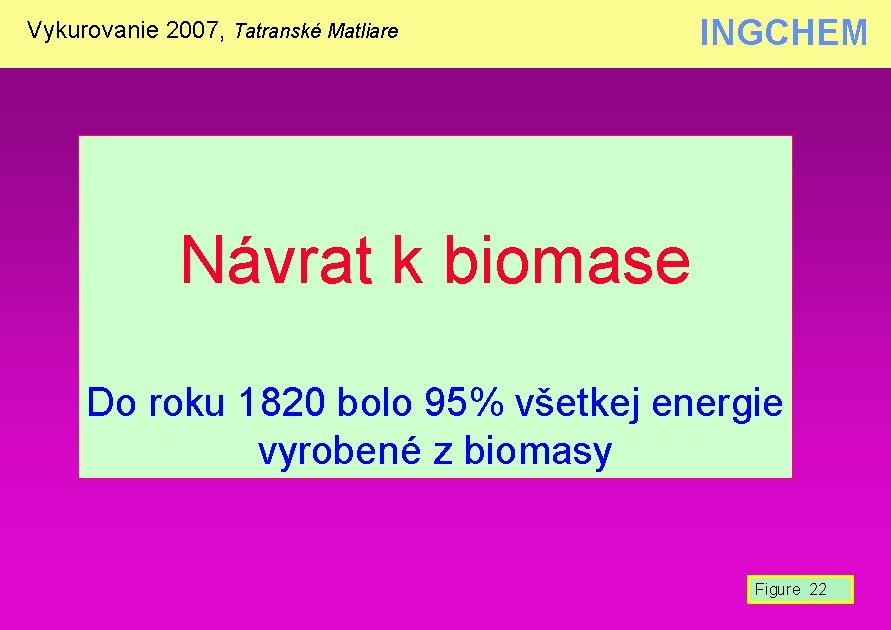 Vykurovanie 2007, Tatranské Matliare

INGCHEM

Návrat k biomase

Do roku 1820 bolo 95% všetkej energie vyrobené z biomasy

Figure 22